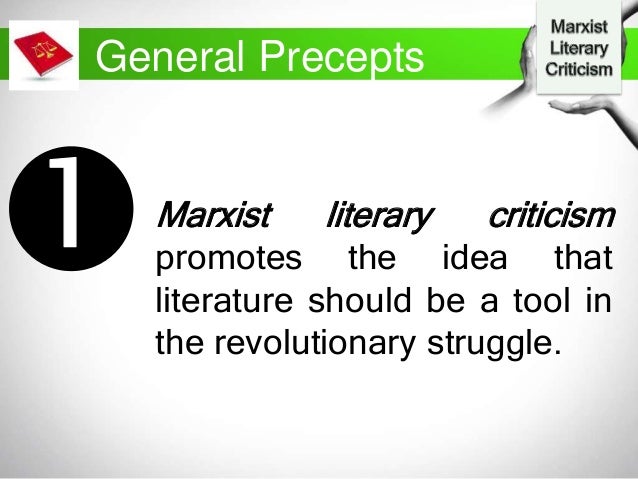 General Precepts

Marxist Literary Criticism

1

Marxist literary criticism promotes the idea that literature should be a tool in the revolutionary struggle.